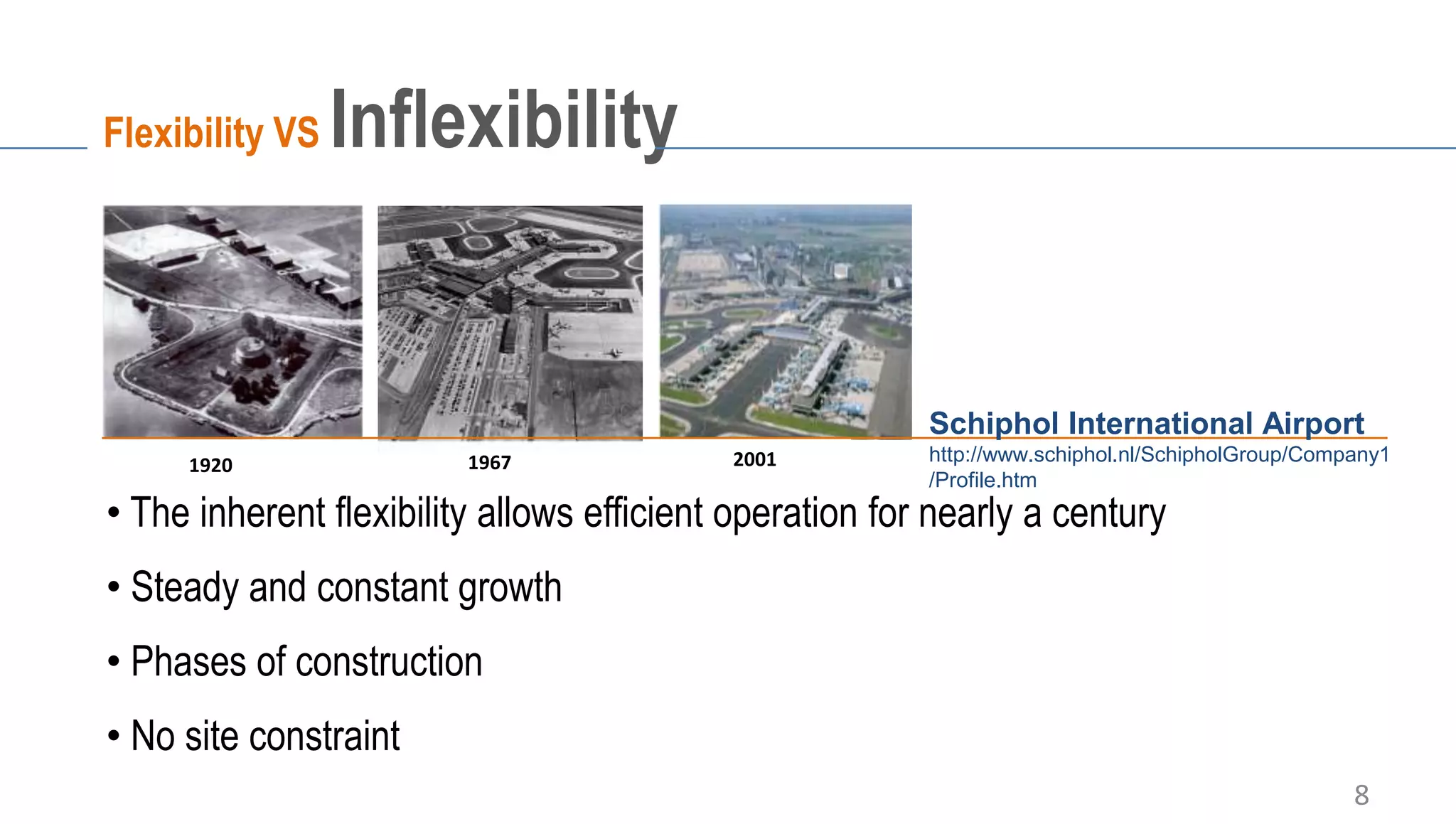 Flexibility VS Inflexibility

1920

1967

2001

Schiphol International Airport

http://www.schiphol.nl/SchipholGroup/Company1/Profile.htm

• The inherent flexibility allows efficient operation for nearly a century

• Steady and constant growth

• Phases of construction

• No site constraint

8